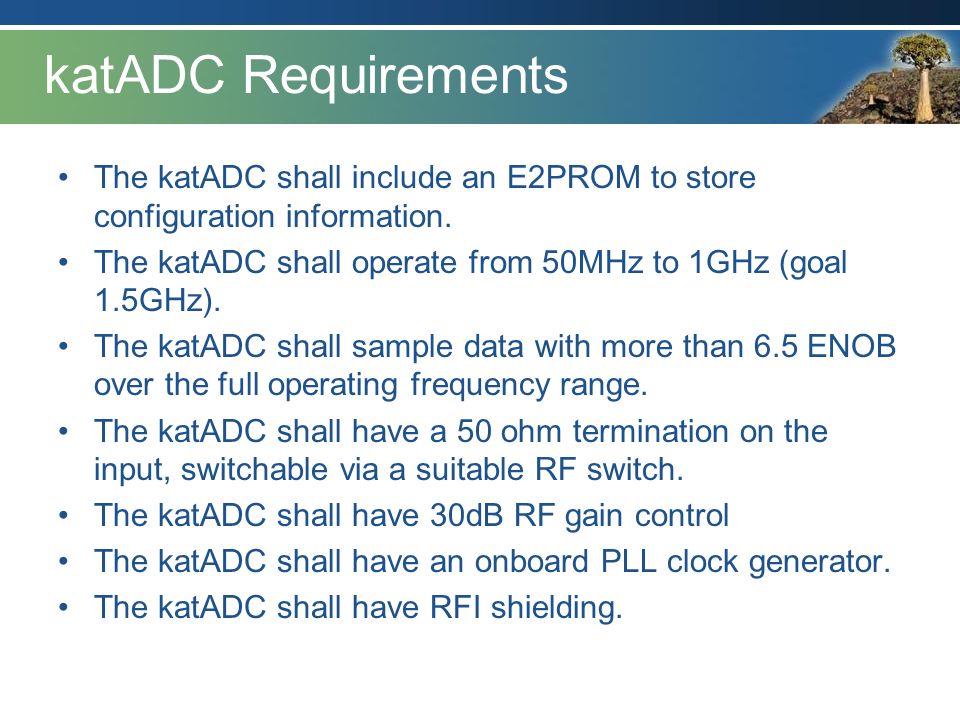 katADC Requirements

• The katADC shall include an E2PROM to store configuration information.
• The katADC shall operate from 50MHz to 1GHz (goal 1.5GHz).
• The katADC shall sample data with more than 6.5 ENOB over the full operating frequency range.
• The katADC shall have a 50 ohm termination on the input, switchable via a suitable RF switch.
• The katADC shall have 30dB RF gain control
• The katADC shall have an onboard PLL clock generator.
• The katADC shall have RFI shielding.